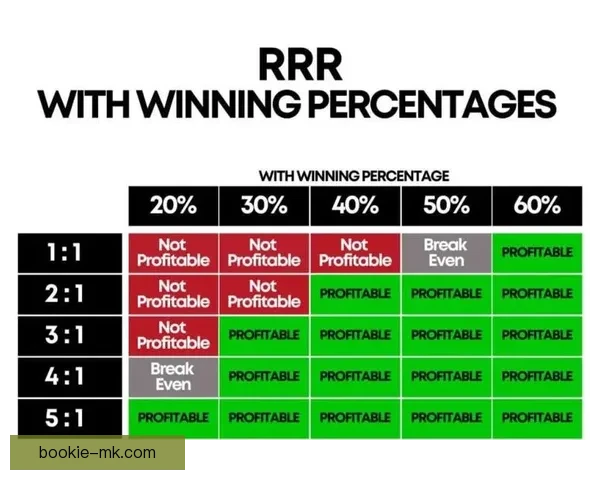 RRR
WITH WINNING PERCENTAGES

WITH WINNING PERCENTAGE

| | 20% | 30% | 40% | 50% | 60% |
|---|---|---|---|---|---|
| 1 : 1 | Not Profitable | Not Profitable | Not Profitable | Break Even | PROFITABLE |
| 2 : 1 | Not Profitable | Not Profitable | PROFITABLE | PROFITABLE | PROFITABLE |
| 3 : 1 | Not Profitable | PROFITABLE | PROFITABLE | PROFITABLE | PROFITABLE |
| 4 : 1 | Break Even | PROFITABLE | PROFITABLE | PROFITABLE | PROFITABLE |
| 5 : 1 | PROFITABLE | PROFITABLE | PROFITABLE | PROFITABLE | PROFITABLE |

bookie–mk.com